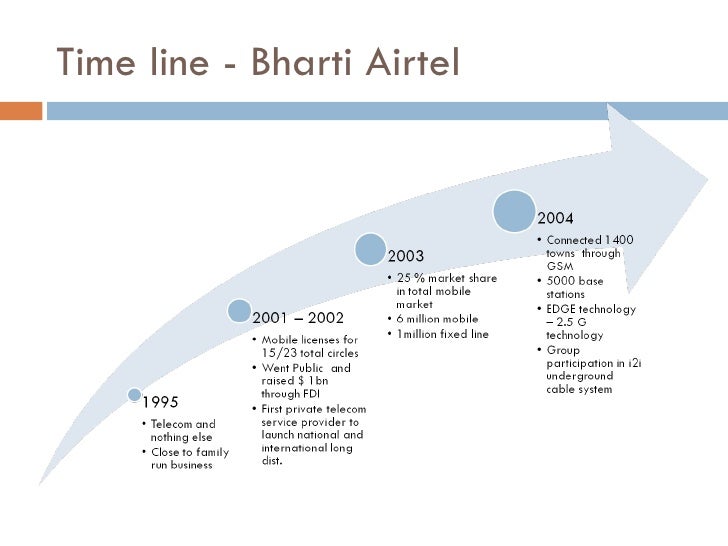 Time line - Bharti Airtel

1995
• Telecom and nothing else
• Close to family run business

2001 – 2002
• Mobile licenses for 15/23 total circles
• Went Public and raised $ 1bn through FDI
• First private telecom service provider to launch national and international long dist.

2003
• 25 % market share in total mobile market
• 6 million mobile
• 1million fixed line

2004
• Connected 1400 towns through GSM
• 5000 base stations
• EDGE technology – 2.5 G technology
• Group participation in i2i underground cable system